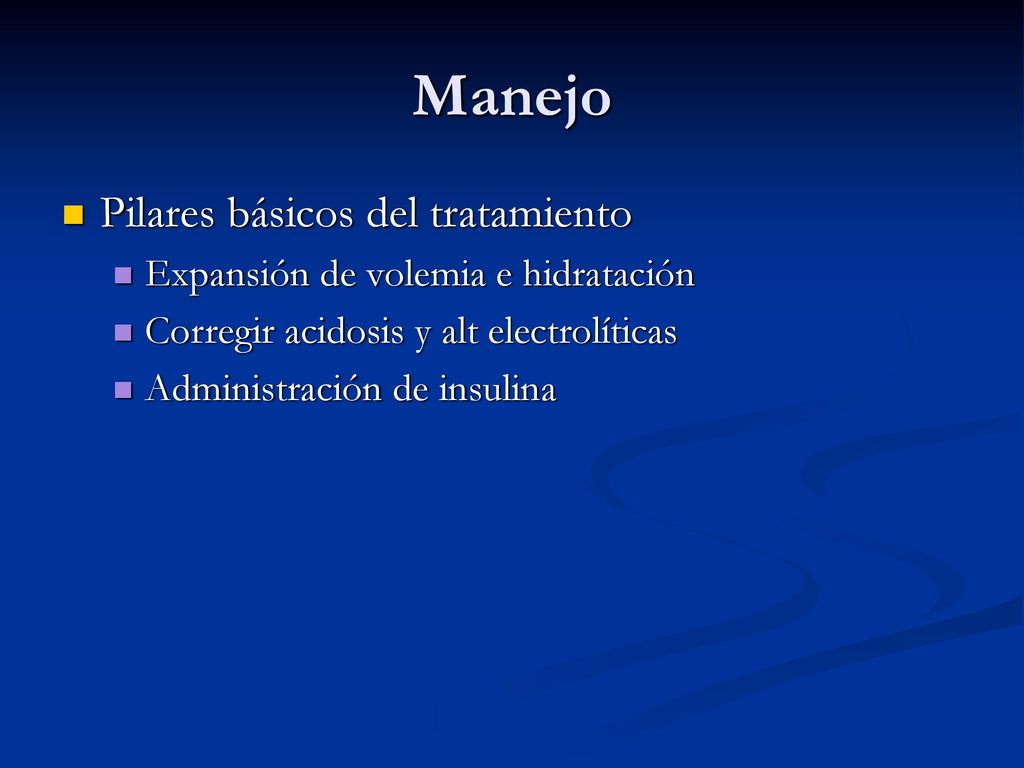 Manejo

Pilares básicos del tratamiento

Expansión de volemia e hidratación

Corregir acidosis y alt electrolíticas

Administración de insulina